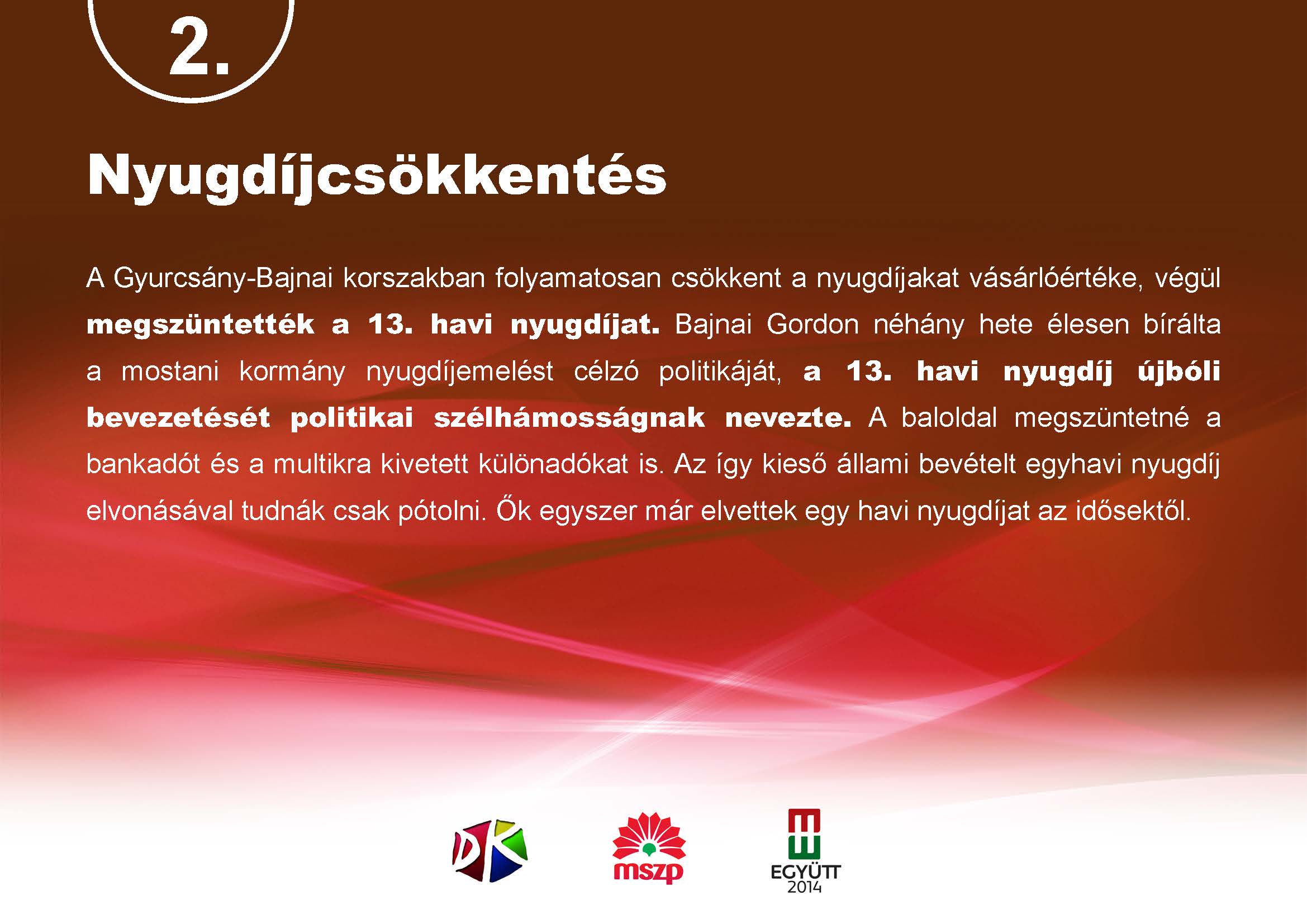 2.

Nyugdíjcsökkentés

A Gyurcsány-Bajnai korszakban folyamatosan csökkent a nyugdíjakat vásárlóértéke, végül megszüntették a 13. havi nyugdíjat. Bajnai Gordon néhány hete élesen bírálta a mostani kormány nyugdíjemelést célzó politikáját, a 13. havi nyugdíj újbóli bevezetését politikai szélhámosságnak nevezte. A baloldal megszüntetné a bankadót és a multikra kivetett különadókat is. Az így kieső állami bevételt egyhavi nyugdíj elvonásával tudnák csak pótolni. Ők egyszer már elvettek egy havi nyugdíjat az idősektől.

DK

mszp

EGYÜTT 2014